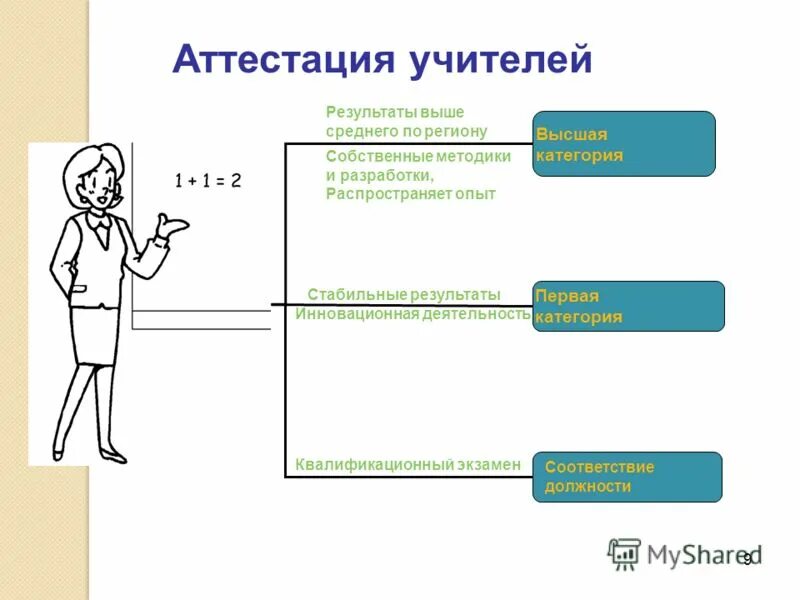 Аттестация учителей

$1 + 1 = 2$

Результаты выше среднего по региону

Собственные методики и разработки, Распространяет опыт

Высшая категория

Стабильные результаты
Инновационная деятельность

Первая категория

Квалификационный экзамен

Соответствие должности

MyShared

9